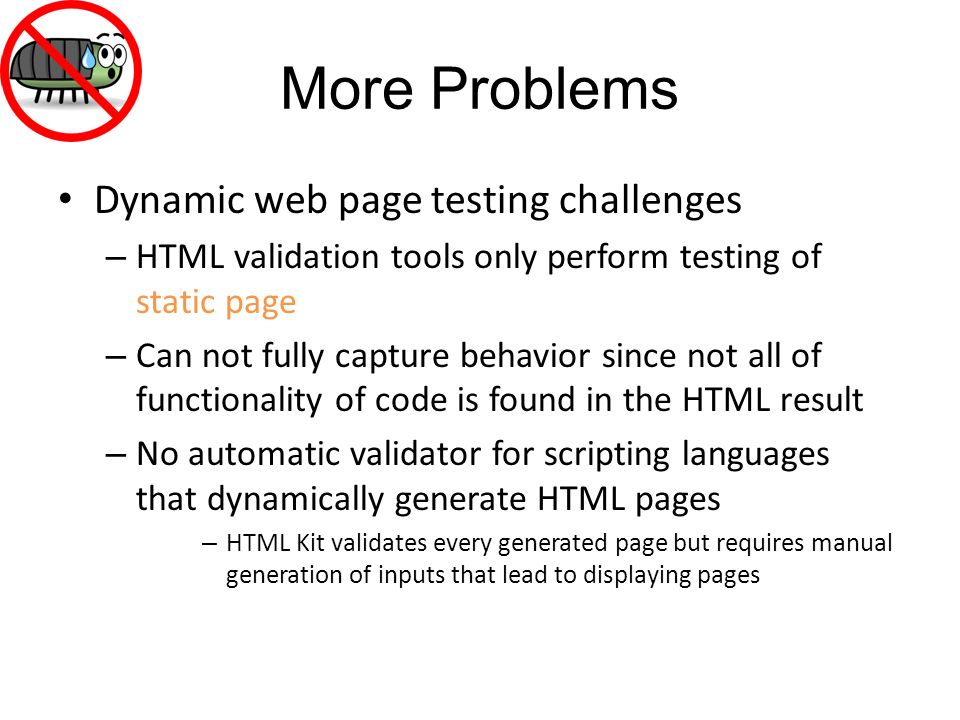 More Problems

• Dynamic web page testing challenges

– HTML validation tools only perform testing of static page

– Can not fully capture behavior since not all of functionality of code is found in the HTML result

– No automatic validator for scripting languages that dynamically generate HTML pages

– HTML Kit validates every generated page but requires manual generation of inputs that lead to displaying pages